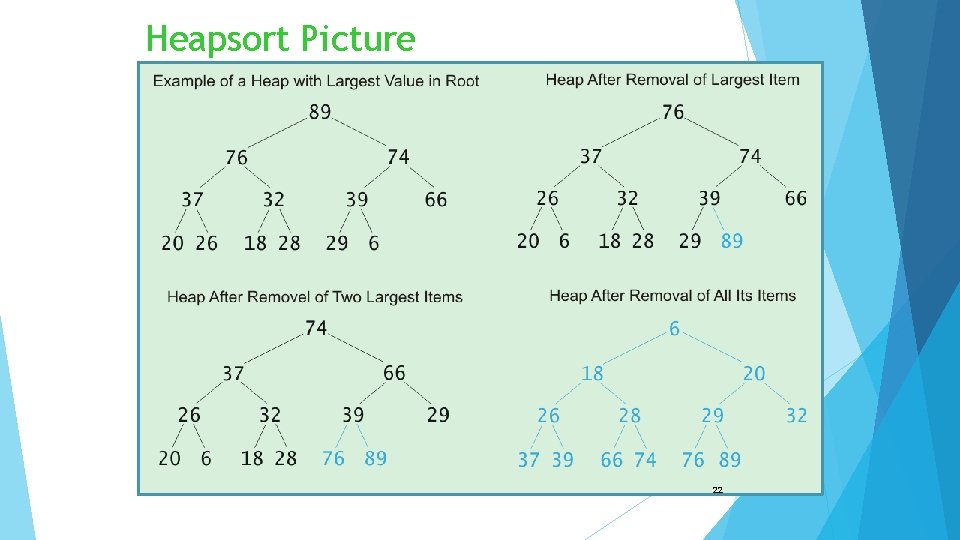 Heapsort Picture

Example of a Heap with Largest Value in Root

89
76 74
37 32 39 66
20 26 18 28 29 6

Heap After Removal of Largest Item

76
37 74
26 32 39 66
20 6 18 28 29 89

Heap After Removel of Two Largest Items

74
37 66
26 32 39 29
20 6 18 28 76 89

Heap After Removal of All Its Items

6
18 20
26 28 29 32
37 39 66 74 76 89

22